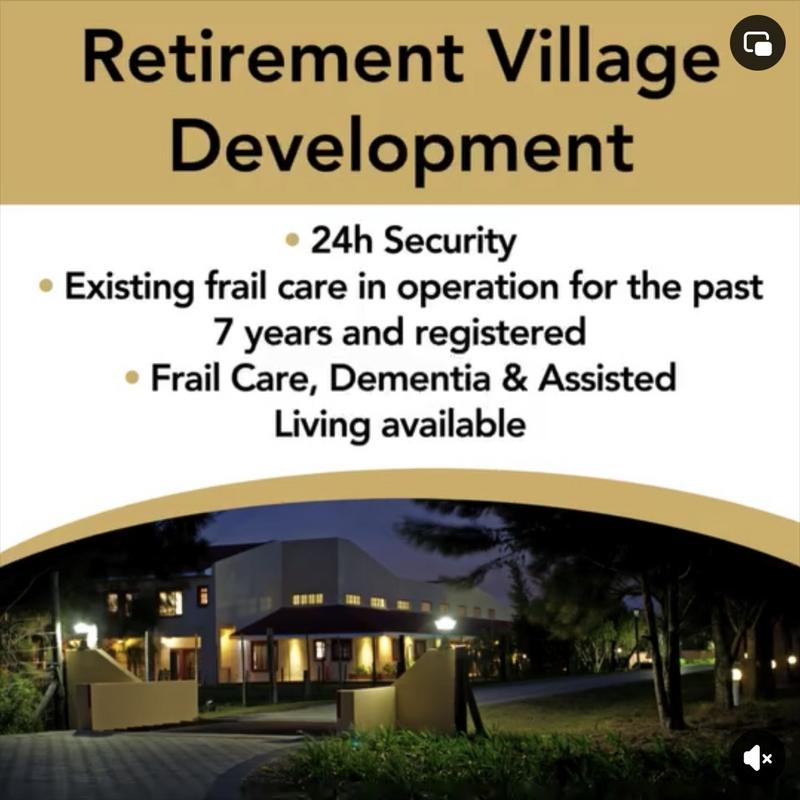 Retirement Village Development

• 24h Security
• Existing frail care in operation for the past 7 years and registered
• Frail Care, Dementia & Assisted Living available